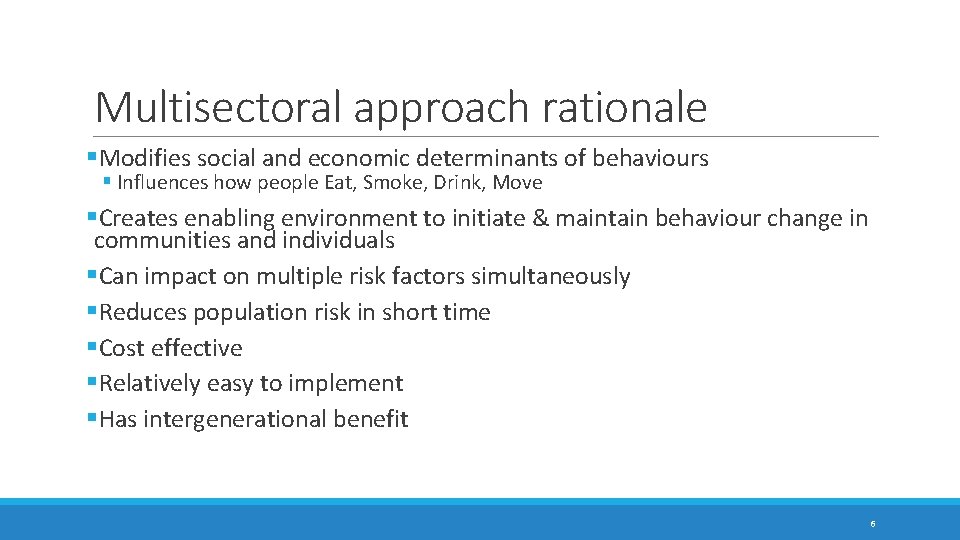 Multisectoral approach rationale

▪Modifies social and economic determinants of behaviours
▪ Influences how people Eat, Smoke, Drink, Move

▪Creates enabling environment to initiate & maintain behaviour change in communities and individuals

▪Can impact on multiple risk factors simultaneously

▪Reduces population risk in short time

▪Cost effective

▪Relatively easy to implement

▪Has intergenerational benefit

6